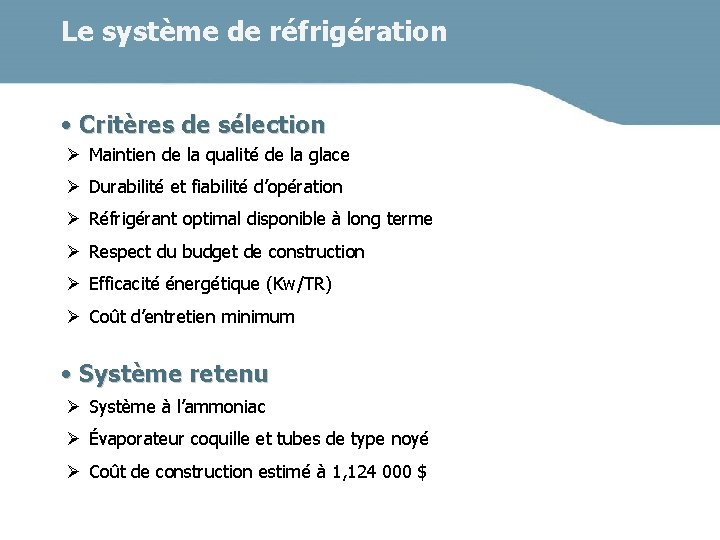 Le système de réfrigération

• Critères de sélection
➢ Maintien de la qualité de la glace
➢ Durabilité et fiabilité d'opération
➢ Réfrigérant optimal disponible à long terme
➢ Respect du budget de construction
➢ Efficacité énergétique (Kw/TR)
➢ Coût d'entretien minimum

• Système retenu
➢ Système à l'ammoniac
➢ Évaporateur coquille et tubes de type noyé
➢ Coût de construction estimé à 1,124 000 $